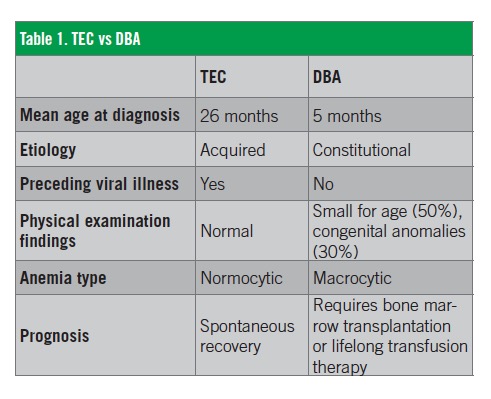 Table 1. TEC vs DBA

|  | TEC | DBA |
|---|---|---|
| Mean age at diagnosis | 26 months | 5 months |
| Etiology | Acquired | Constitutional |
| Preceding viral illness | Yes | No |
| Physical examination findings | Normal | Small for age (50%), congenital anomalies (30%) |
| Anemia type | Normocytic | Macrocytic |
| Prognosis | Spontaneous recovery | Requires bone marrow transplantation or lifelong transfusion therapy |